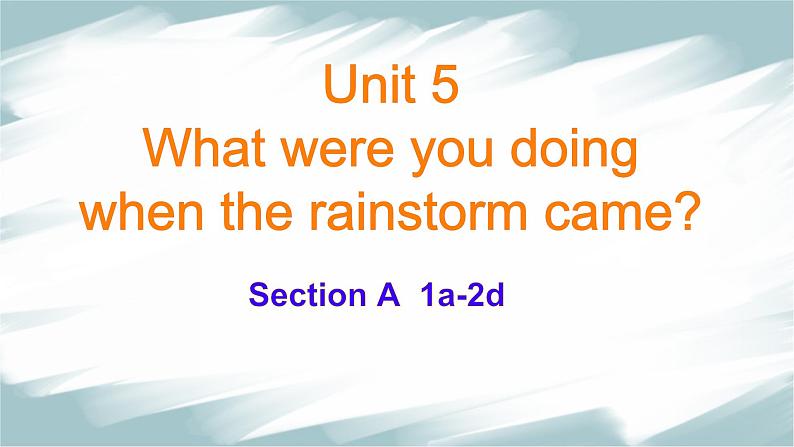 Unit 5
What were you doing when the rainstorm came?

Section A 1a-2d